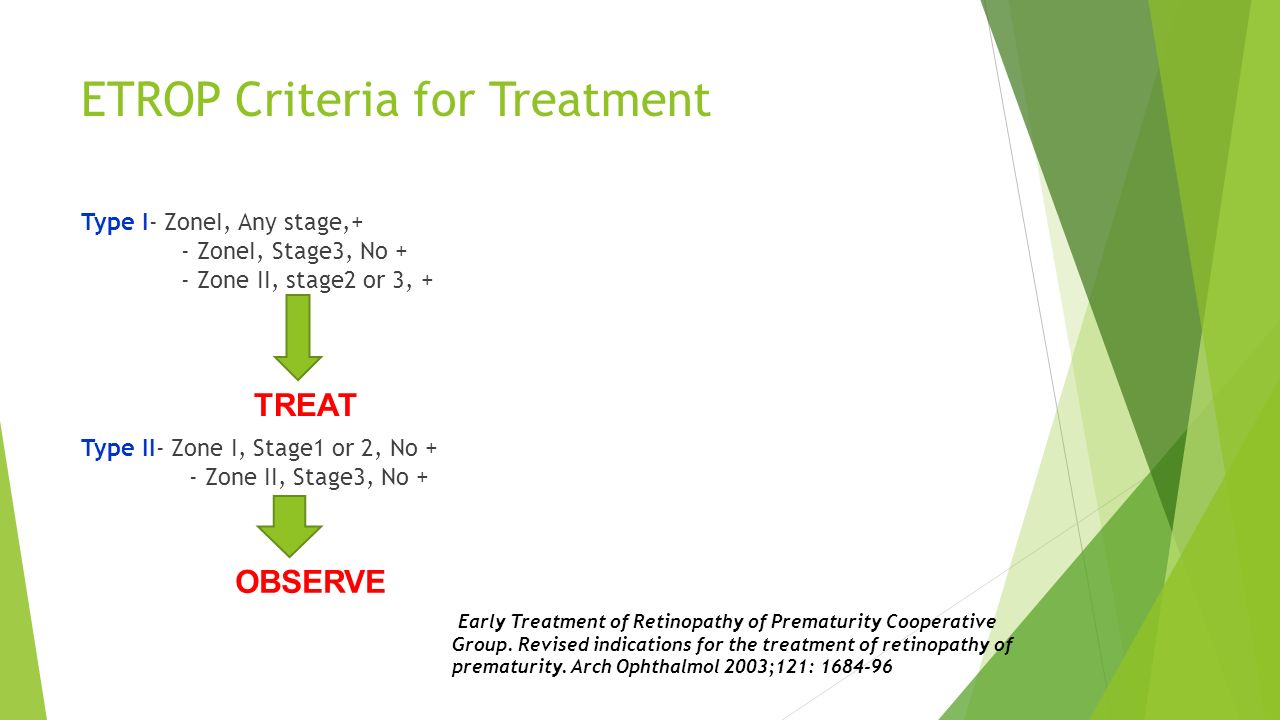 ETROP Criteria for Treatment

Type I- ZoneI, Any stage,+
- ZoneI, Stage3, No +
- Zone II, stage2 or 3, +

TREAT

Type II- Zone I, Stage1 or 2, No +
- Zone II, Stage3, No +

OBSERVE

Early Treatment of Retinopathy of Prematurity Cooperative Group. Revised indications for the treatment of retinopathy of prematurity. Arch Ophthalmol 2003;121: 1684-96